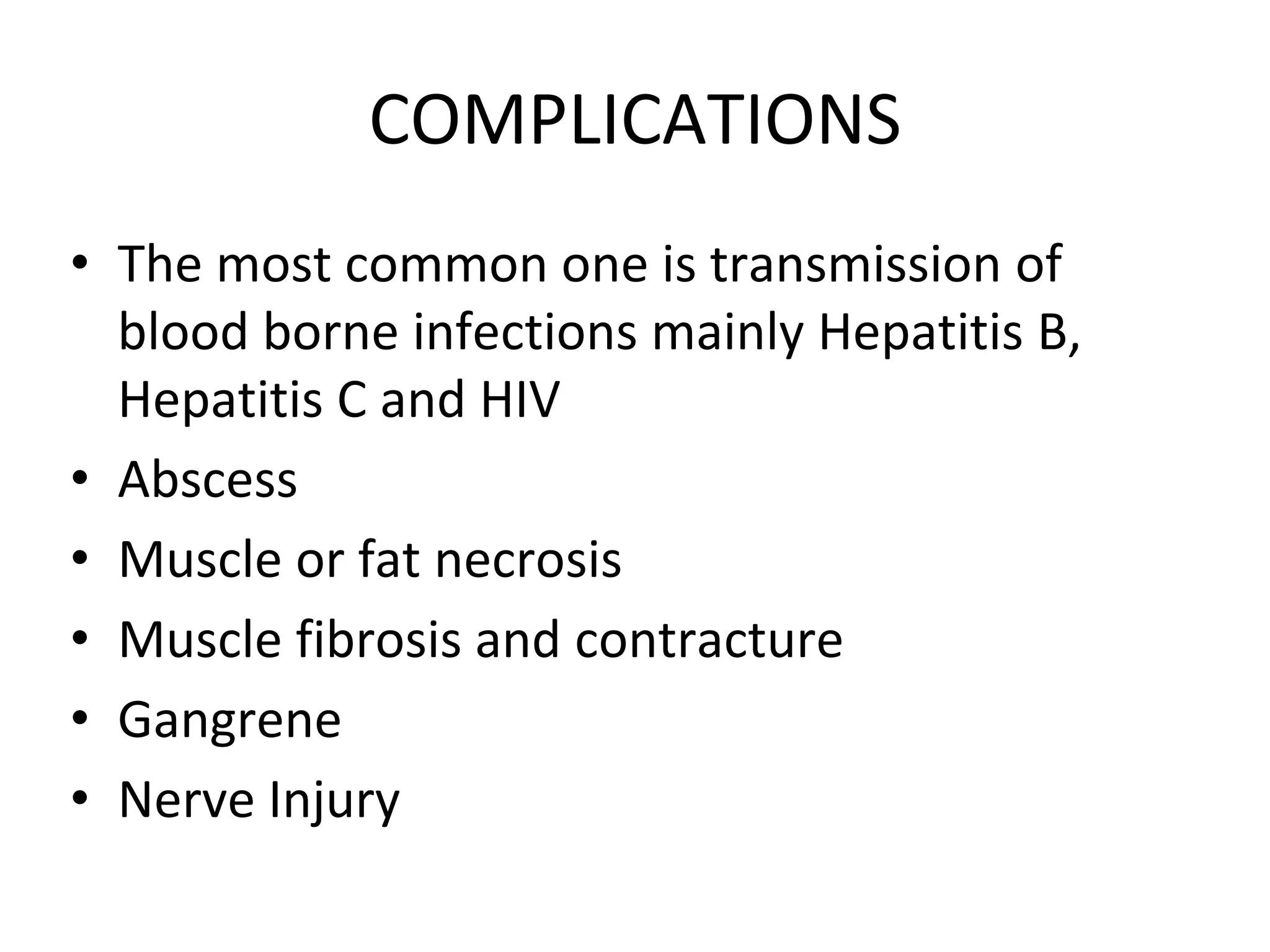 COMPLICATIONS

• The most common one is transmission of blood borne infections mainly Hepatitis B, Hepatitis C and HIV
• Abscess
• Muscle or fat necrosis
• Muscle fibrosis and contracture
• Gangrene
• Nerve Injury